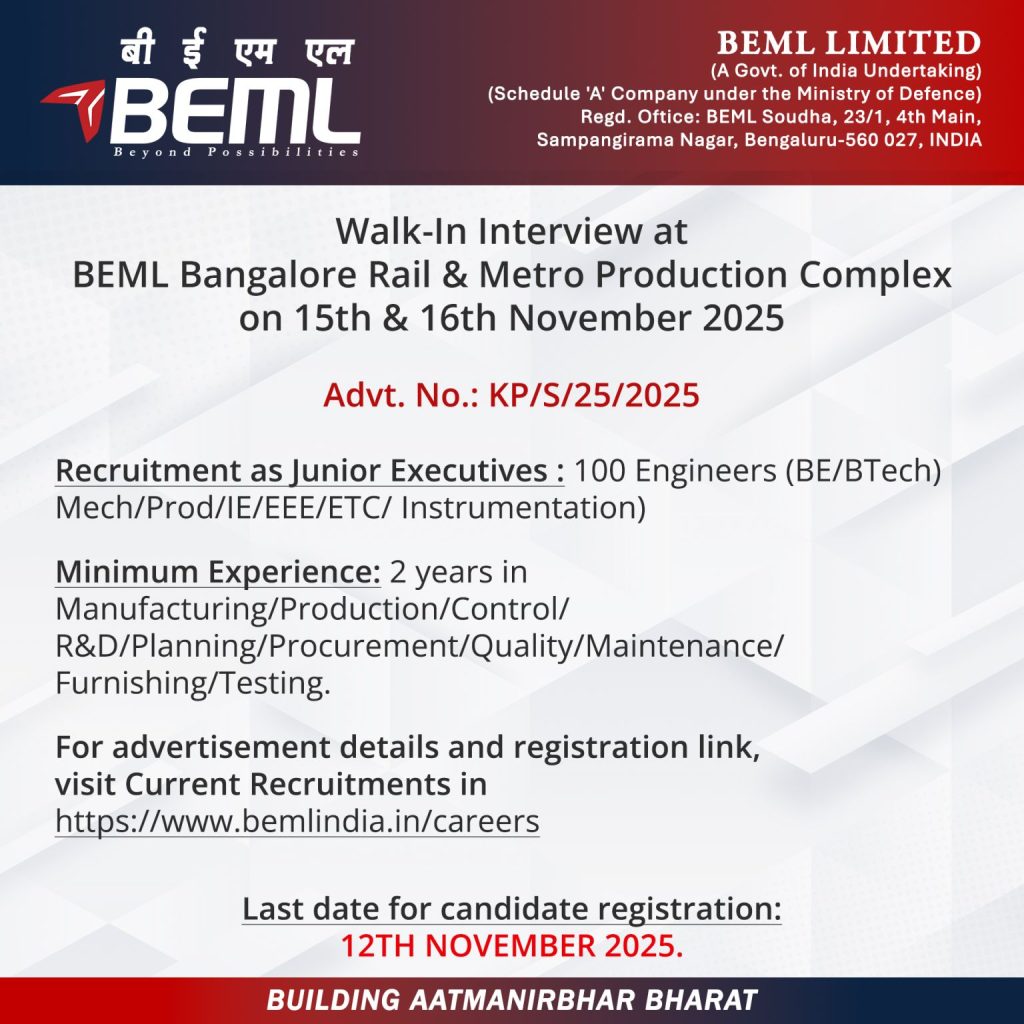 बी ई एम एल
BEML
Beyond Possibilities

BEML LIMITED
(A Govt. of India Undertaking)
(Schedule 'A' Company under the Ministry of Defence)
Regd. Office: BEML Soudha, 23/1, 4th Main, Sampangirama Nagar, Bengaluru-560 027, INDIA

Walk-In Interview at
BEML Bangalore Rail & Metro Production Complex
on 15th & 16th November 2025

Advt. No.: KP/S/25/2025

Recruitment as Junior Executives : 100 Engineers (BE/BTech) Mech/Prod/IE/EEE/ETC/ Instrumentation)

Minimum Experience: 2 years in Manufacturing/Production/Control/ R&D/Planning/Procurement/Quality/Maintenance/ Furnishing/Testing.

For advertisement details and registration link, visit Current Recruitments in
https://www.bemlindia.in/careers

Last date for candidate registration:
12TH NOVEMBER 2025.

BUILDING AATMANIRBHAR BHARAT